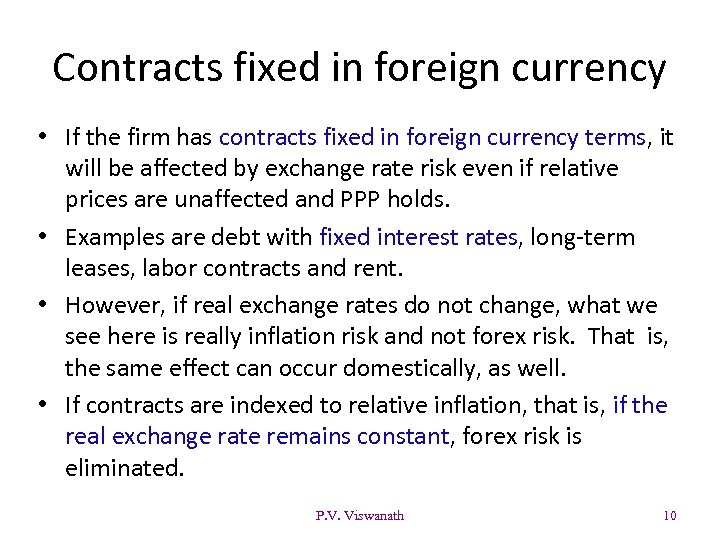 Contracts fixed in foreign currency

• If the firm has contracts fixed in foreign currency terms, it will be affected by exchange rate risk even if relative prices are unaffected and PPP holds.

• Examples are debt with fixed interest rates, long-term leases, labor contracts and rent.

• However, if real exchange rates do not change, what we see here is really inflation risk and not forex risk. That is, the same effect can occur domestically, as well.

• If contracts are indexed to relative inflation, that is, if the real exchange rate remains constant, forex risk is eliminated.

P.V. Viswanath

10